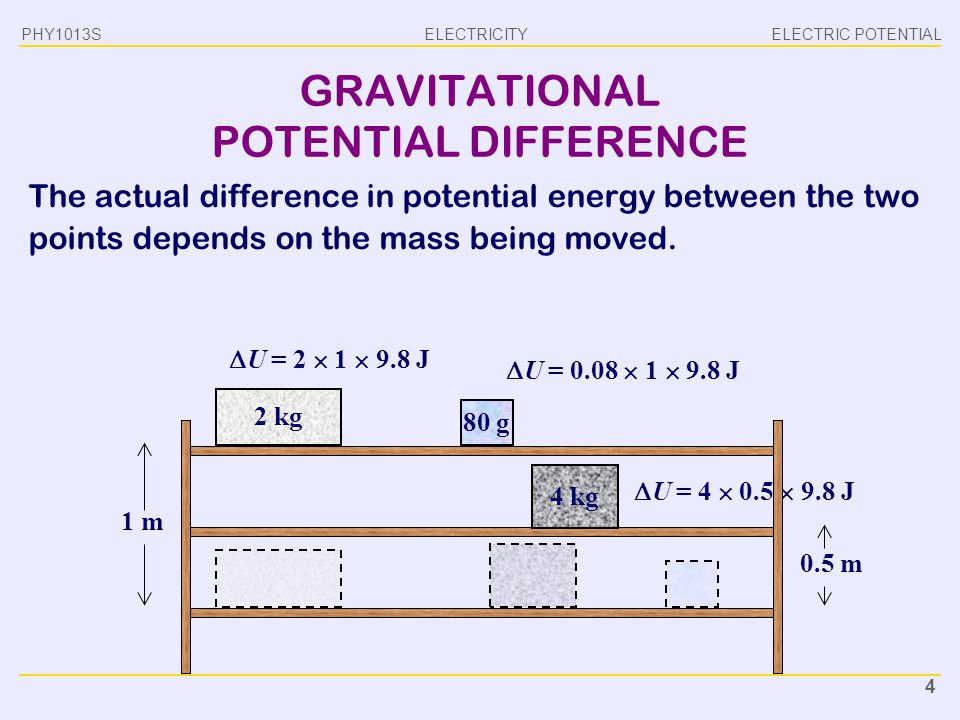 PHY1013S ELECTRICITY ELECTRIC POTENTIAL

GRAVITATIONAL POTENTIAL DIFFERENCE

The actual difference in potential energy between the two points depends on the mass being moved.

$\Delta U = 2 \times 1 \times 9.8$ J

$\Delta U = 0.08 \times 1 \times 9.8$ J

2 kg

80 g

4 kg

$\Delta U = 4 \times 0.5 \times 9.8$ J

1 m

0.5 m

4